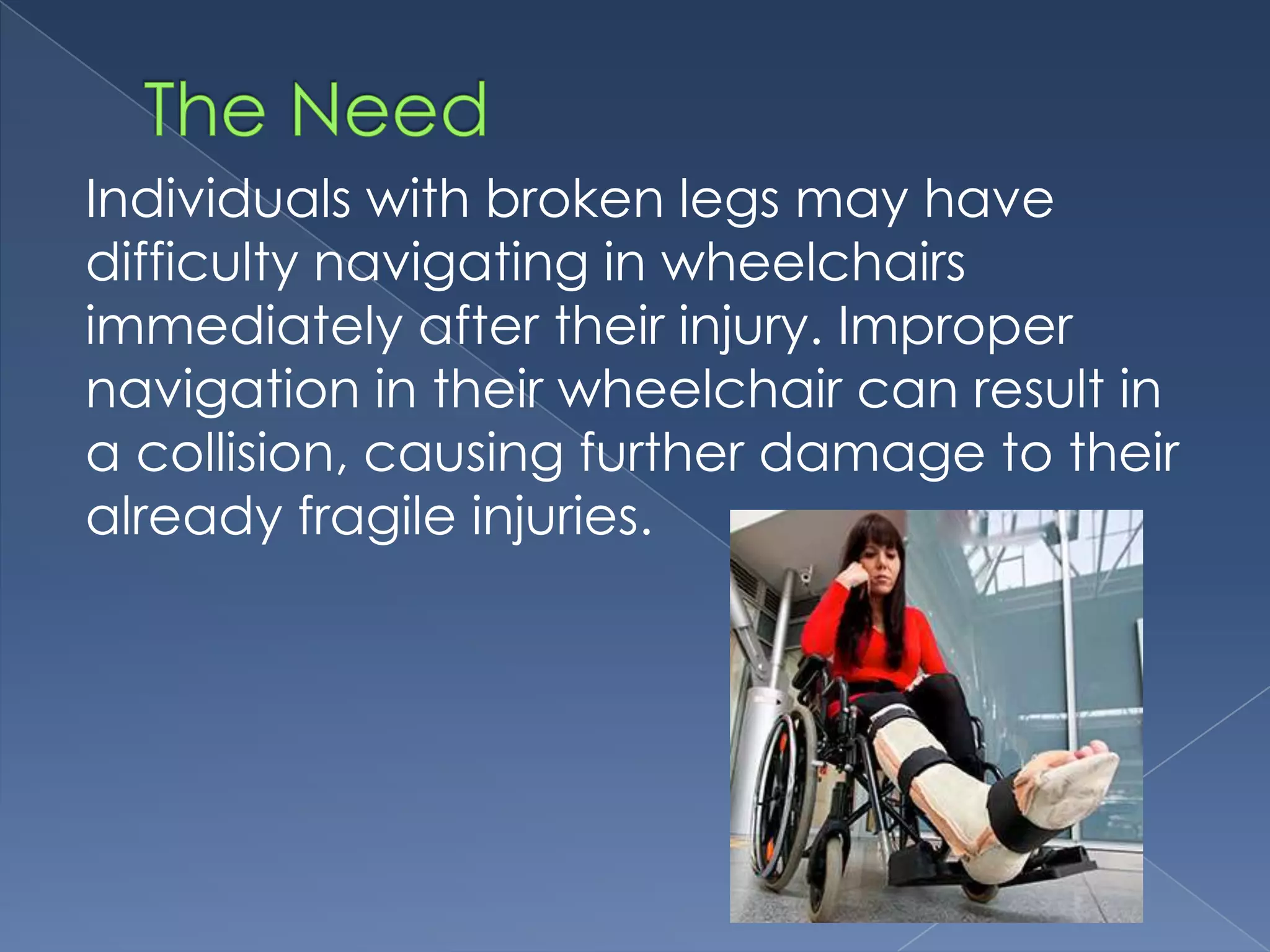 The Need

Individuals with broken legs may have difficulty navigating in wheelchairs immediately after their injury. Improper navigation in their wheelchair can result in a collision, causing further damage to their already fragile injuries.